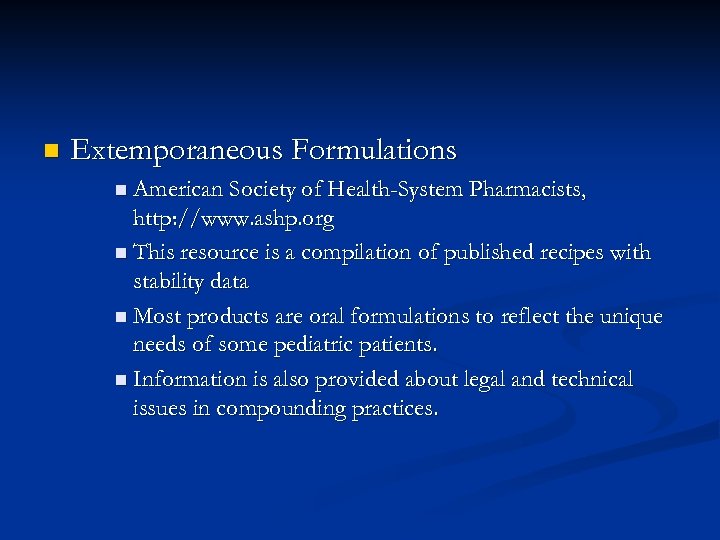 Extemporaneous Formulations

American Society of Health-System Pharmacists, http://www.ashp.org

This resource is a compilation of published recipes with stability data

Most products are oral formulations to reflect the unique needs of some pediatric patients.

Information is also provided about legal and technical issues in compounding practices.